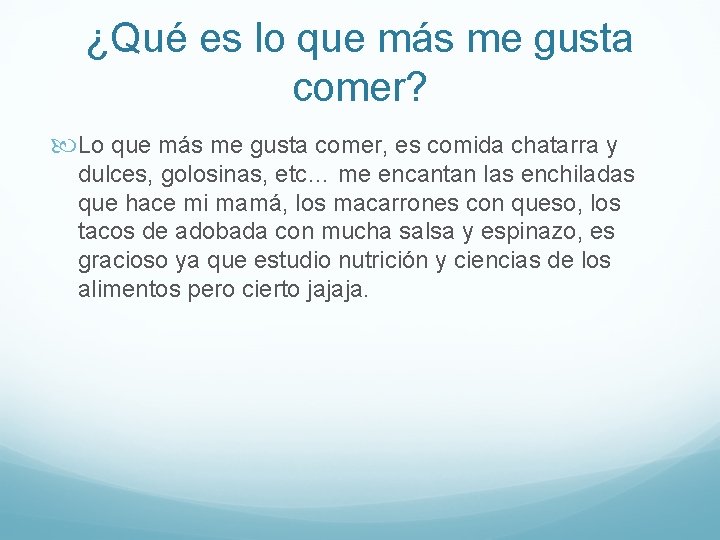 ¿Qué es lo que más me gusta comer?

Lo que más me gusta comer, es comida chatarra y dulces, golosinas, etc… me encantan las enchiladas que hace mi mamá, los macarrones con queso, los tacos de adobada con mucha salsa y espinazo, es gracioso ya que estudio nutrición y ciencias de los alimentos pero cierto jajaja.